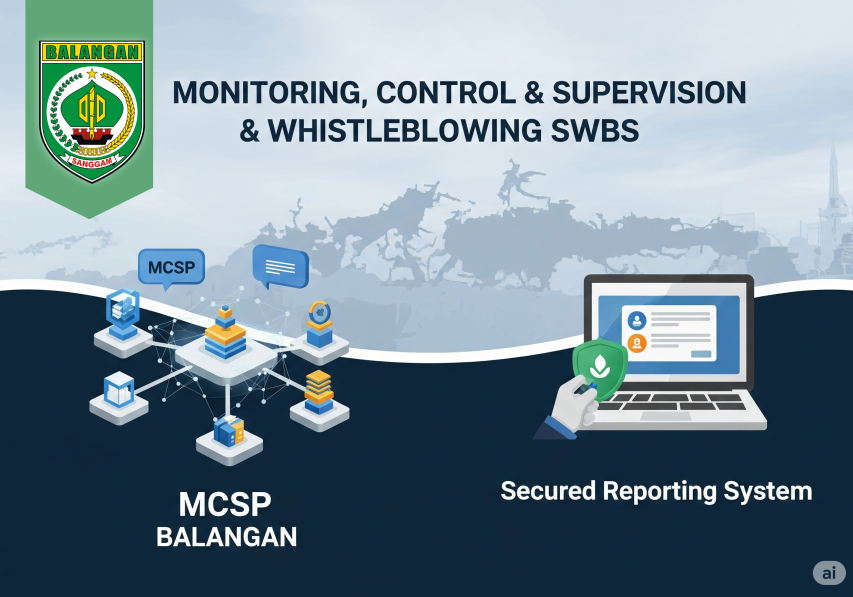 BALANGAN

SANGGAM

MONITORING, CONTROL & SUPERVISION & WHISTLEBLOWING SWBS

MCSP

MCSP
BALANGAN

Secured Reporting System

ai